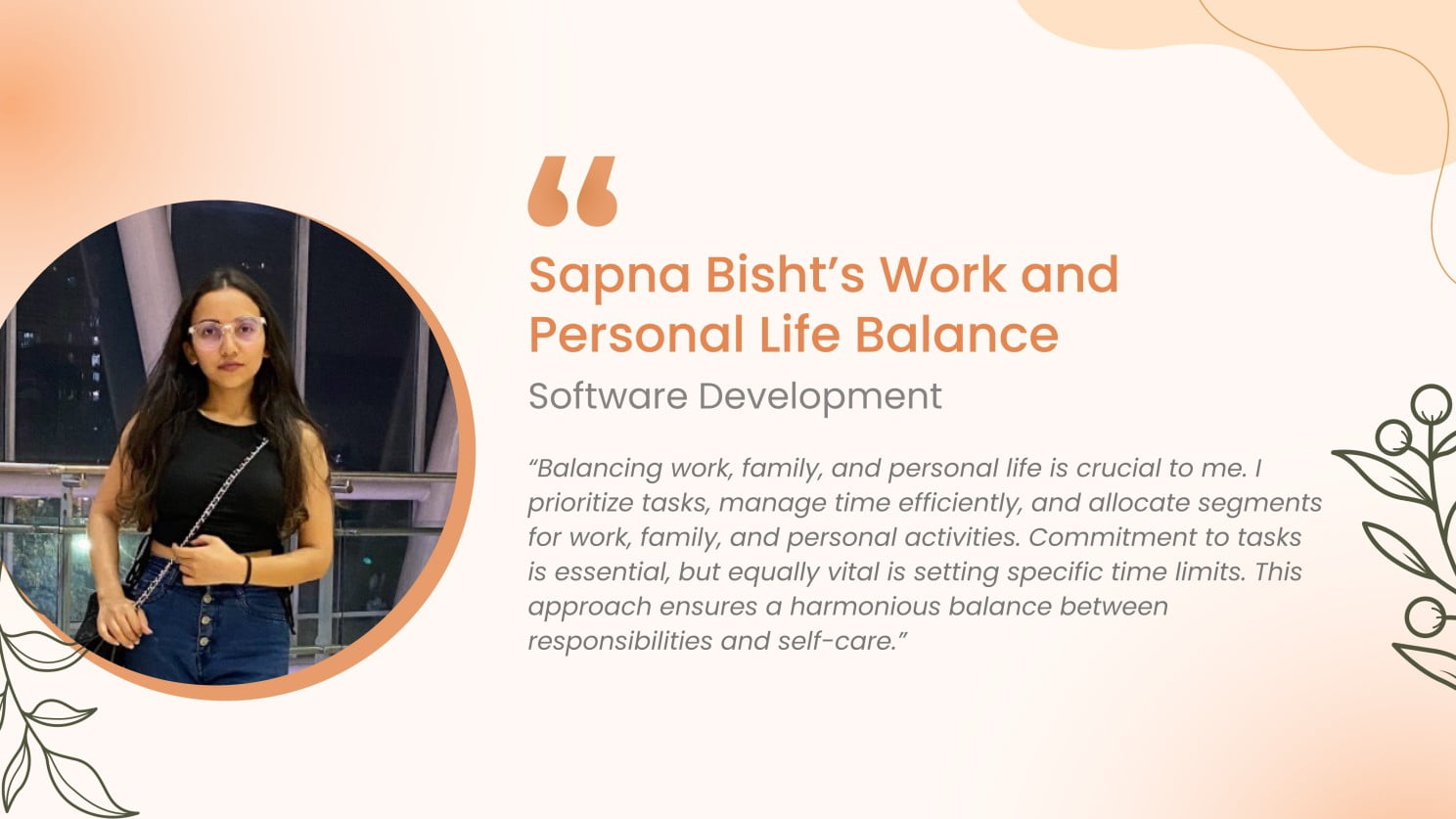 “

Sapna Bisht’s Work and Personal Life Balance

Software Development

“Balancing work, family, and personal life is crucial to me. I prioritize tasks, manage time efficiently, and allocate segments for work, family, and personal activities. Commitment to tasks is essential, but equally vital is setting specific time limits. This approach ensures a harmonious balance between responsibilities and self-care.”